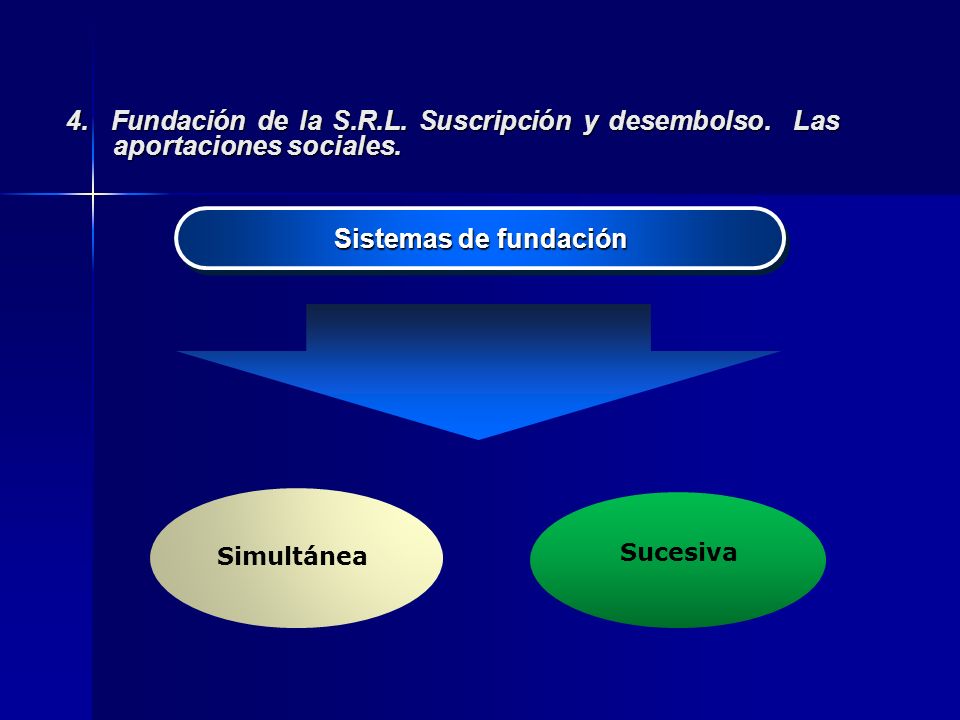 4. Fundación de la S.R.L. Suscripción y desembolso. Las aportaciones sociales.

Sistemas de fundación

Simultánea

Sucesiva